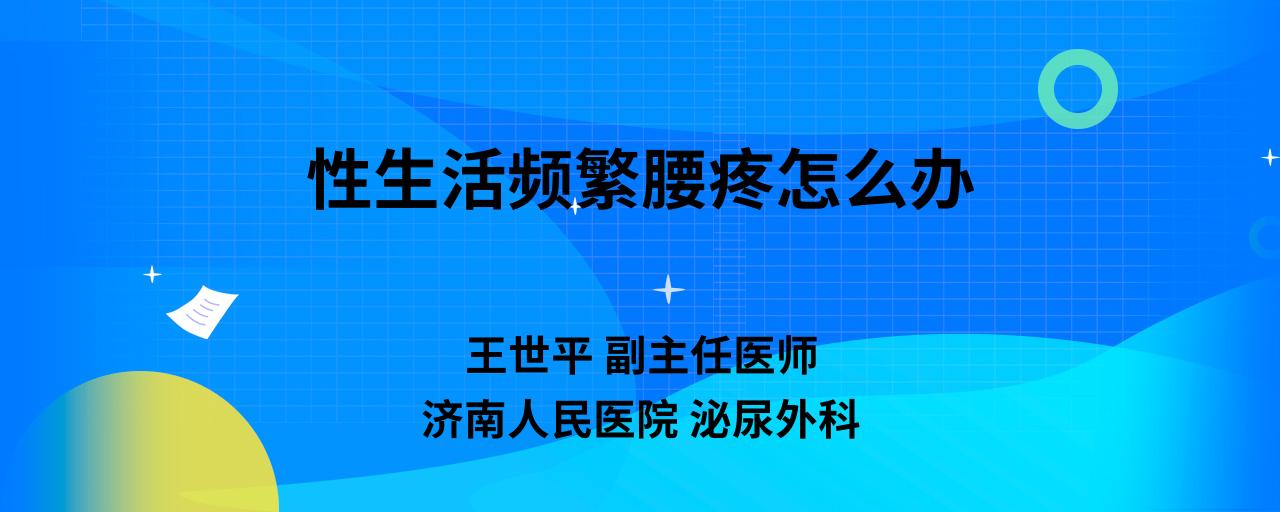 性生活频繁腰疼怎么办

王世平 副主任医师
济南人民医院 泌尿外科